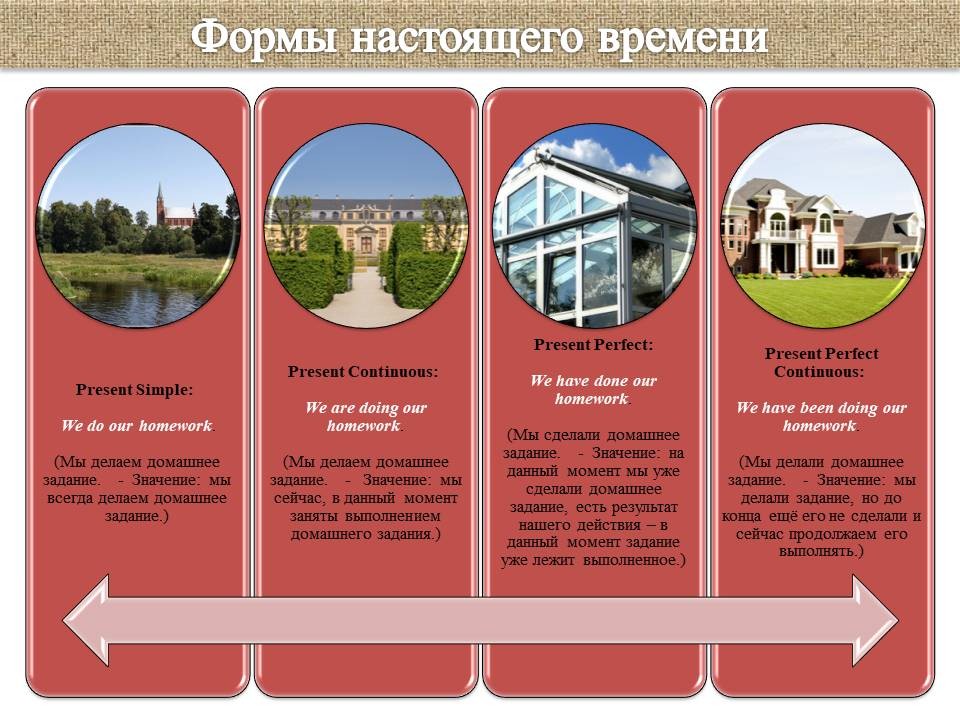 Формы настоящего времени

Present Simple:

We do our homework.

(Мы делаем домашнее задание. - Значение: мы всегда делаем домашнее задание.)

Present Continuous:

We are doing our homework.

(Мы делаем домашнее задание. - Значение: мы сейчас, в данный момент заняты выполнением домашнего задания.)

Present Perfect:

We have done our homework.

(Мы сделали домашнее задание. - Значение: на данный момент мы уже сделали домашнее задание, есть результат нашего действия – в данный момент задание уже лежит выполненное.)

Present Perfect Continuous:

We have been doing our homework.

(Мы делали домашнее задание. - Значение: мы делали задание, но до конца ещё его не сделали и сейчас продолжаем его выполнять.)